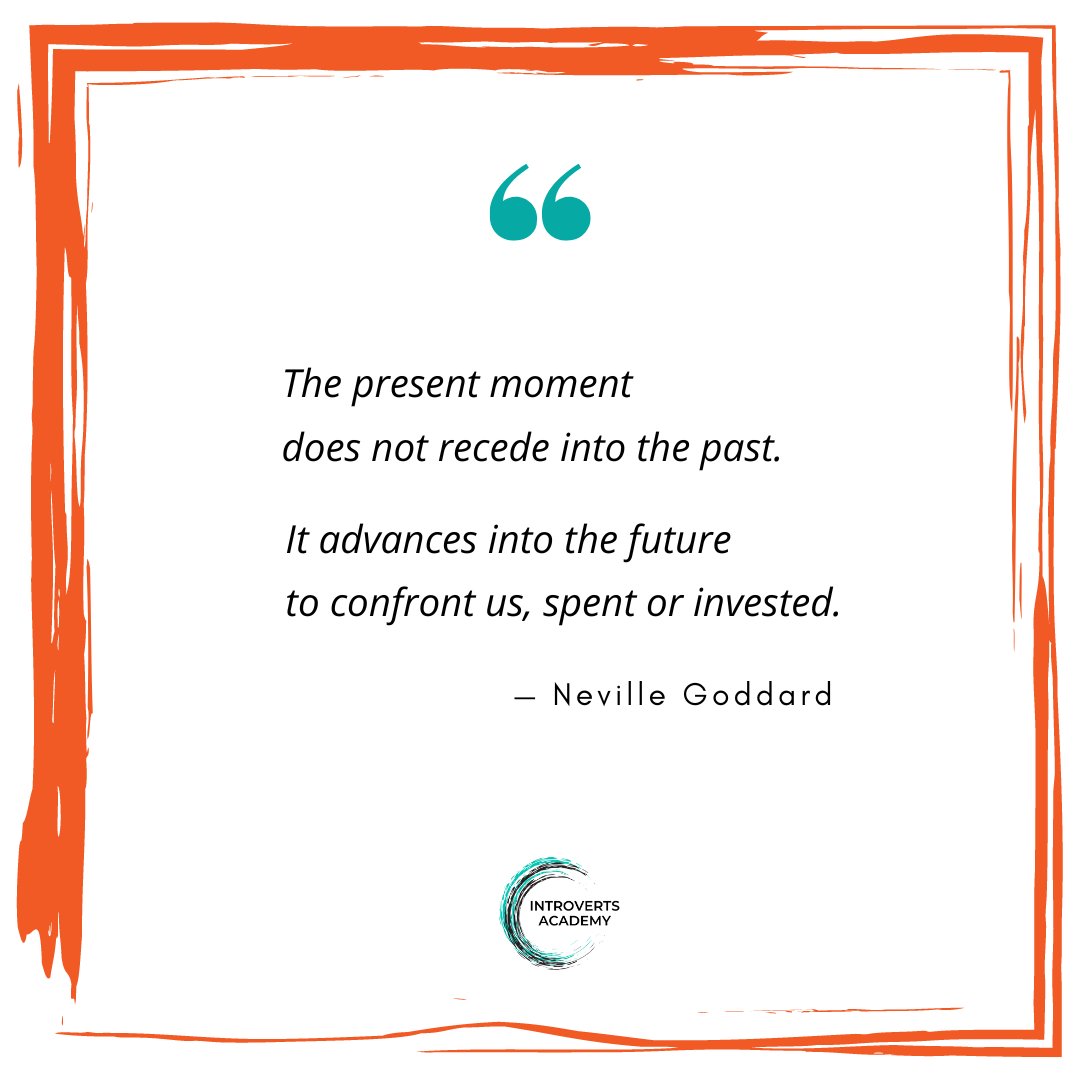 “

The present moment
does not recede into the past.

It advances into the future
to confront us, spent or invested.

— Neville Goddard

INTROVERTS ACADEMY